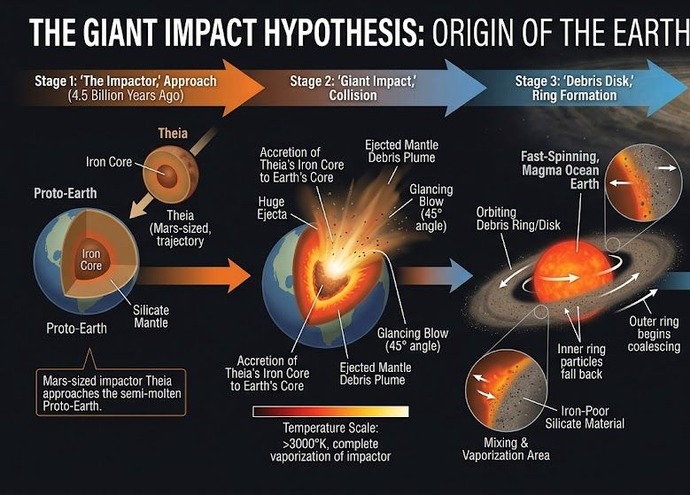 THE GIANT IMPACT HYPOTHESIS: ORIGIN OF THE EARTH

Stage 1: 'The Impactor,' Approach (4.5 Billion Years Ago)

Stage 2: 'Giant Impact,' Collision

Stage 3: 'Debris Disk,' Ring Formation

Theia

Iron Core

Proto-Earth

Theia (Mars-sized, trajectory

Iron Core

Silicate Mantle

Proto-Earth

Mars-sized impactor Theia approaches the semi-molten Proto-Earth.

Accretion of Theia's Iron Core to Earth's Core

Ejected Mantle Debris Plume

Huge Ejecta

Glancing Blow (45° angle)

Glancing Blow (45° angle)

Accretion of Theia's Iron Core to Earth's Core

Ejected Mantle Debris Plume

Temperature Scale: >3000°K, complete vaporization of impactor

Fast-Spinning, Magma Ocean Earth

Orbiting Debris Ring/Disk

Outer ring begins coalescing

Inner ring particles fall back

Iron-Poor Silicate Material

Mixing & Vaporization Area